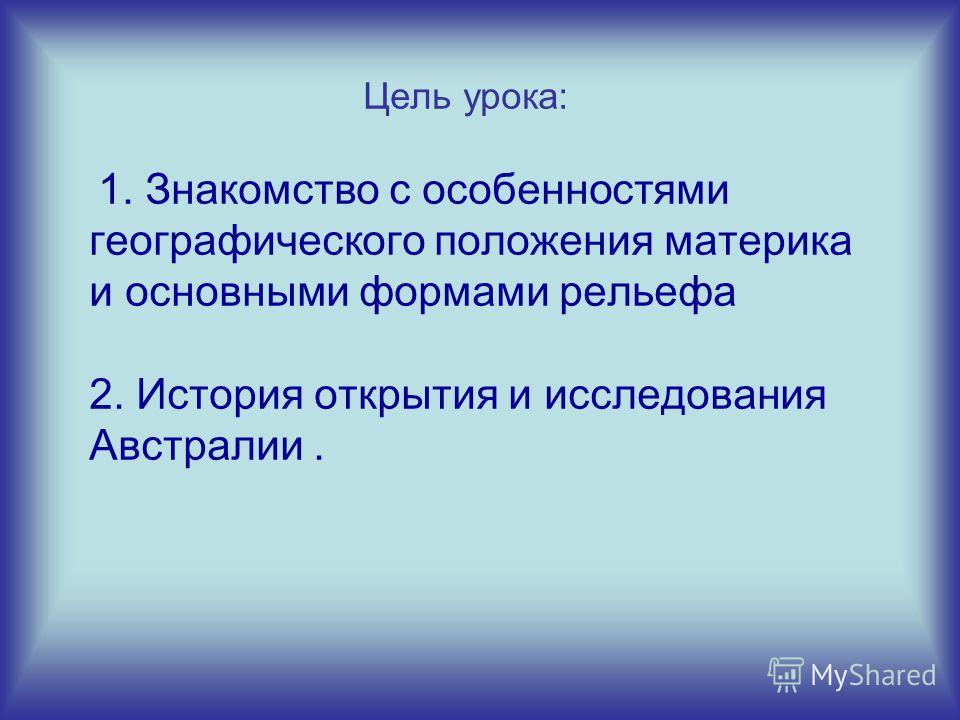 Цель урока:

1. Знакомство с особенностями географического положения материка и основными формами рельефа

2. История открытия и исследования Австралии .

MyShared